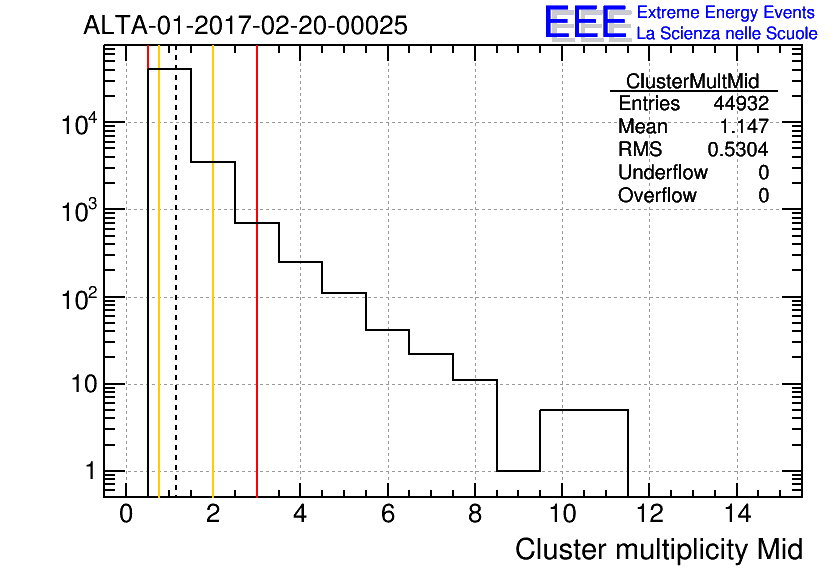 ALTA-01-2017-02-20-00025

EEE Extreme Energy Events
La Scienza nelle Scuole

| ClusterMultMid | |
|---|---|
| Entries | 44932 |
| Mean | 1.147 |
| RMS | 0.5304 |
| Underflow | 0 |
| Overflow | 0 |

$10^4$
$10^3$
$10^2$
10
1

0 2 4 6 8 10 12 14

Cluster multiplicity Mid